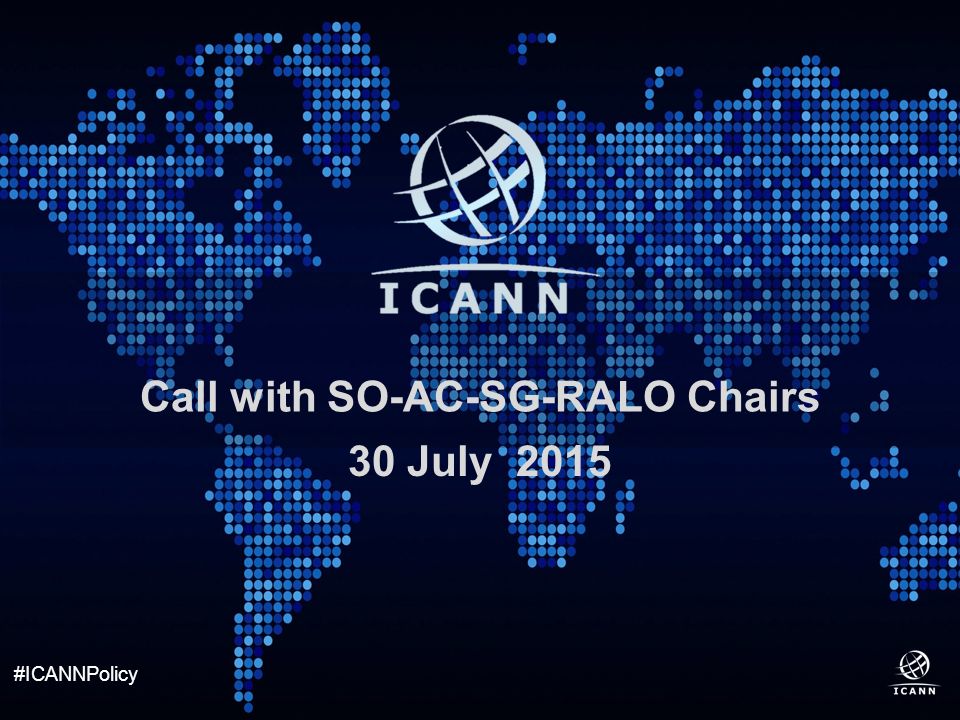 ICANN

Call with SO-AC-SG-RALO Chairs
30 July 2015

#ICANNPolicy

ICANN